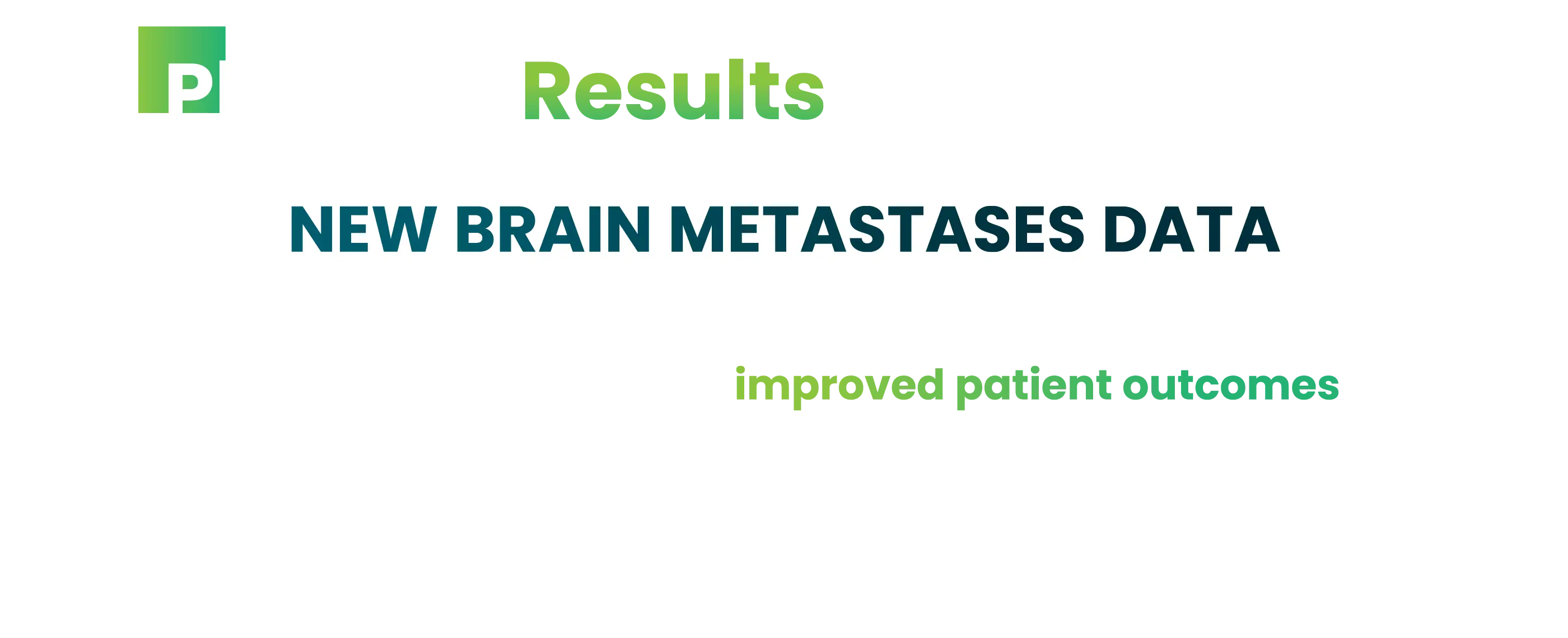 P

Results

NEW BRAIN METASTASES DATA

improved patient outcomes